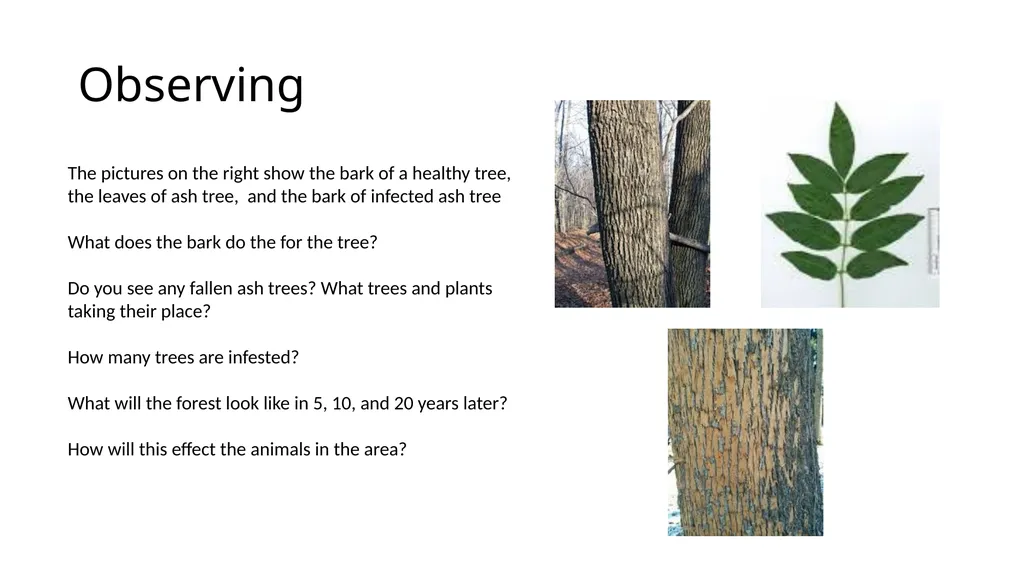 Observing

The pictures on the right show the bark of a healthy tree, the leaves of ash tree,  and the bark of infected ash tree

What does the bark do the for the tree?

Do you see any fallen ash trees? What trees and plants taking their place?

How many trees are infested?

What will the forest look like in 5, 10, and 20 years later?

How will this effect the animals in the area?